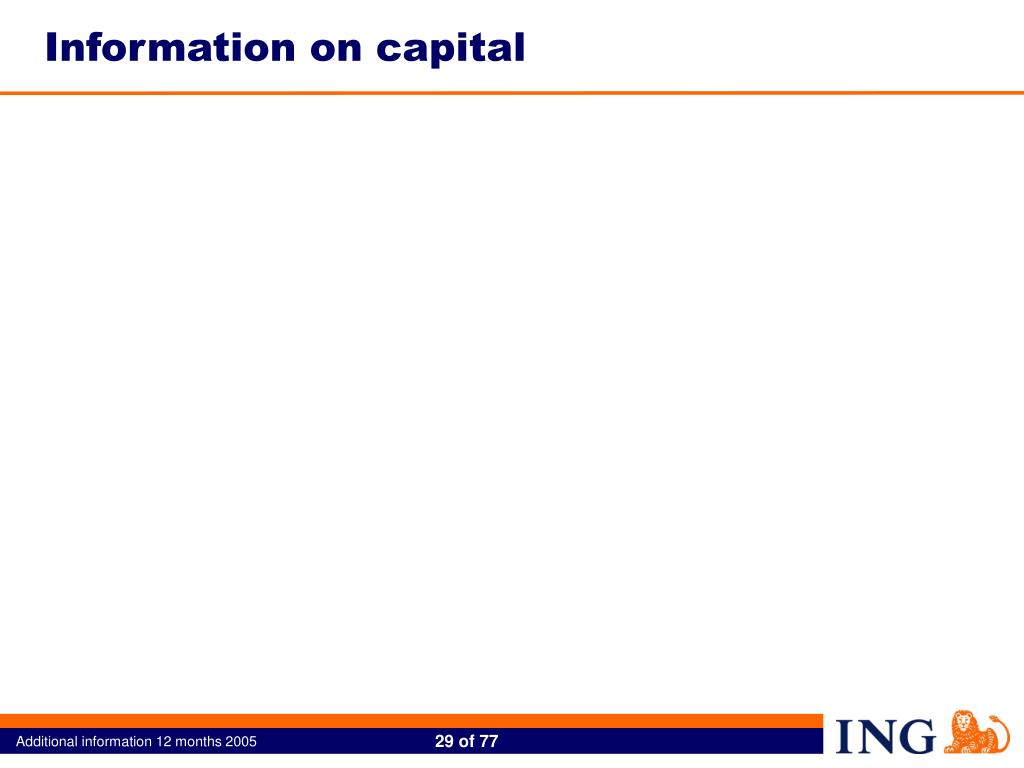 Information on capital

Additional information 12 months 2005

29 of 77

ING